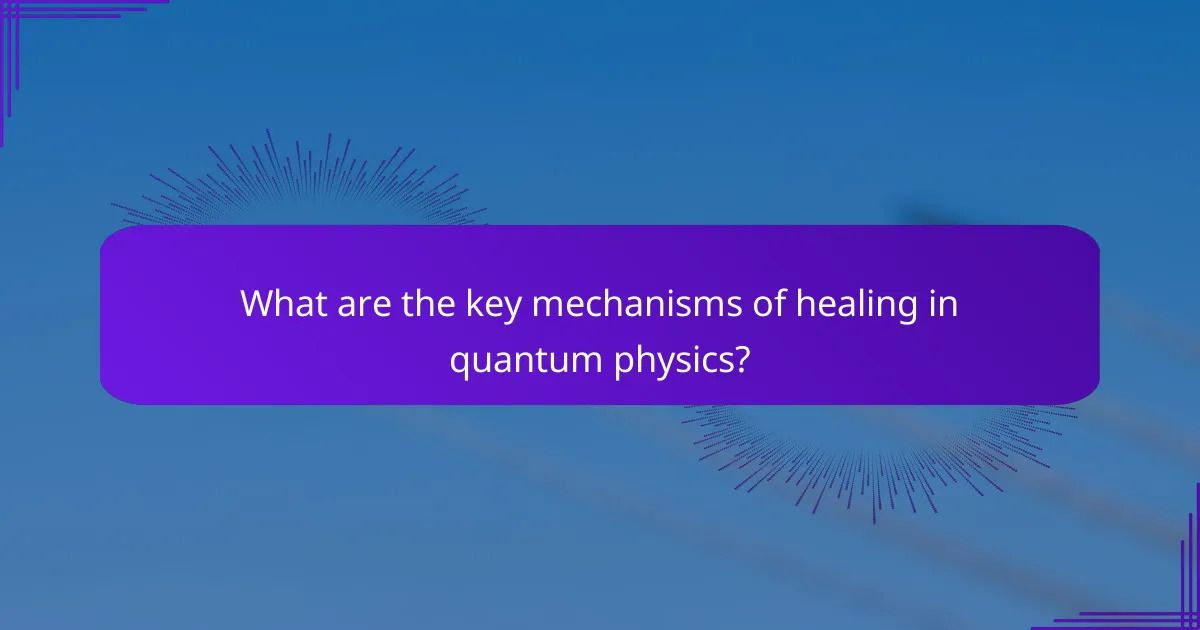 What are the key mechanisms of healing in quantum physics?